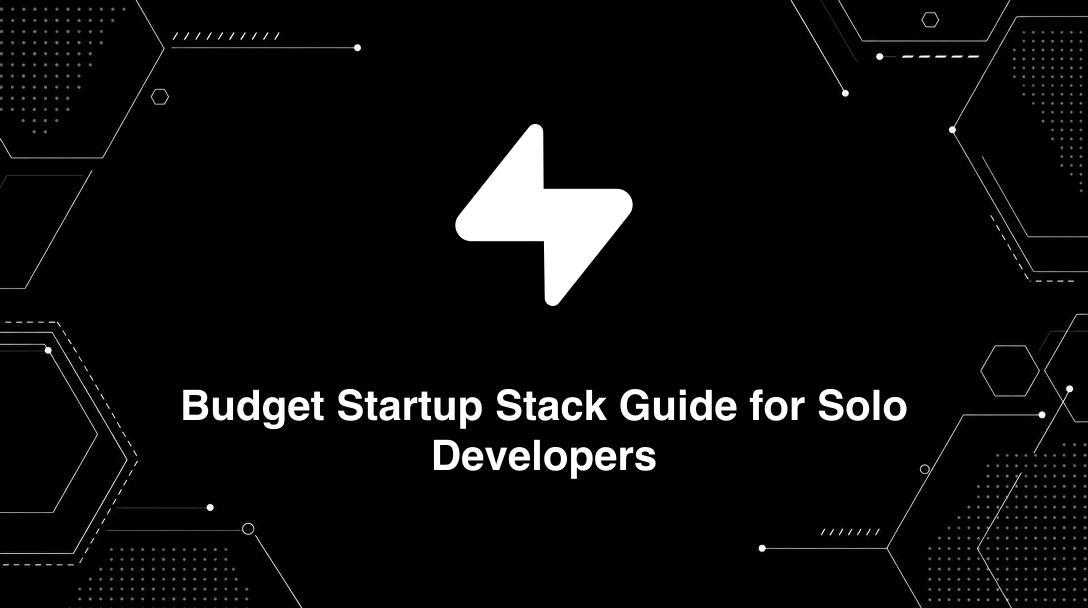 Budget Startup Stack Guide for Solo Developers